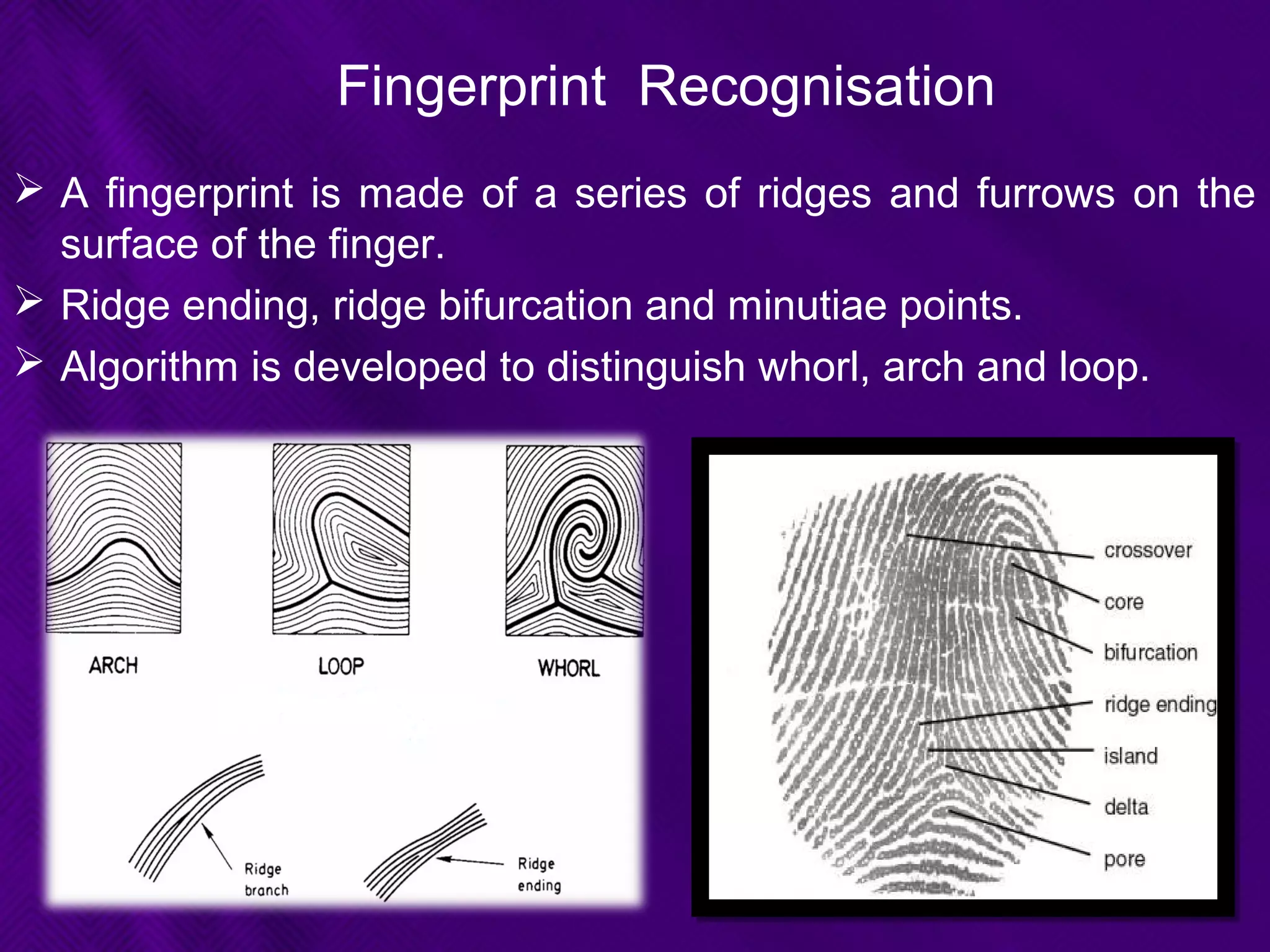 Fingerprint Recognisation

➢ A fingerprint is made of a series of ridges and furrows on the surface of the finger.

➢ Ridge ending, ridge bifurcation and minutiae points.

➢ Algorithm is developed to distinguish whorl, arch and loop.

ARCH

LOOP

WHORL

Ridge branch

Ridge ending

crossover

core

bifurcation

ridge ending

island

delta

pore